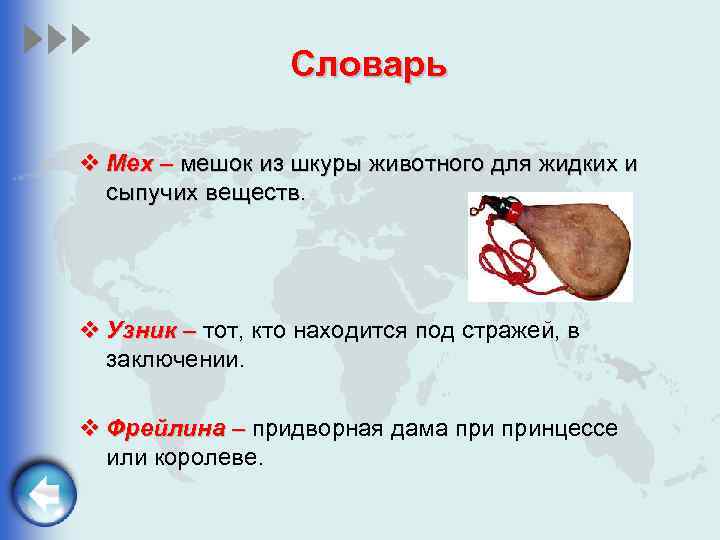 Словарь

❖ Мех – мешок из шкуры животного для жидких и сыпучих веществ.

❖ Узник – тот, кто находится под стражей, в заключении.

❖ Фрейлина – придворная дама при принцессе или королеве.